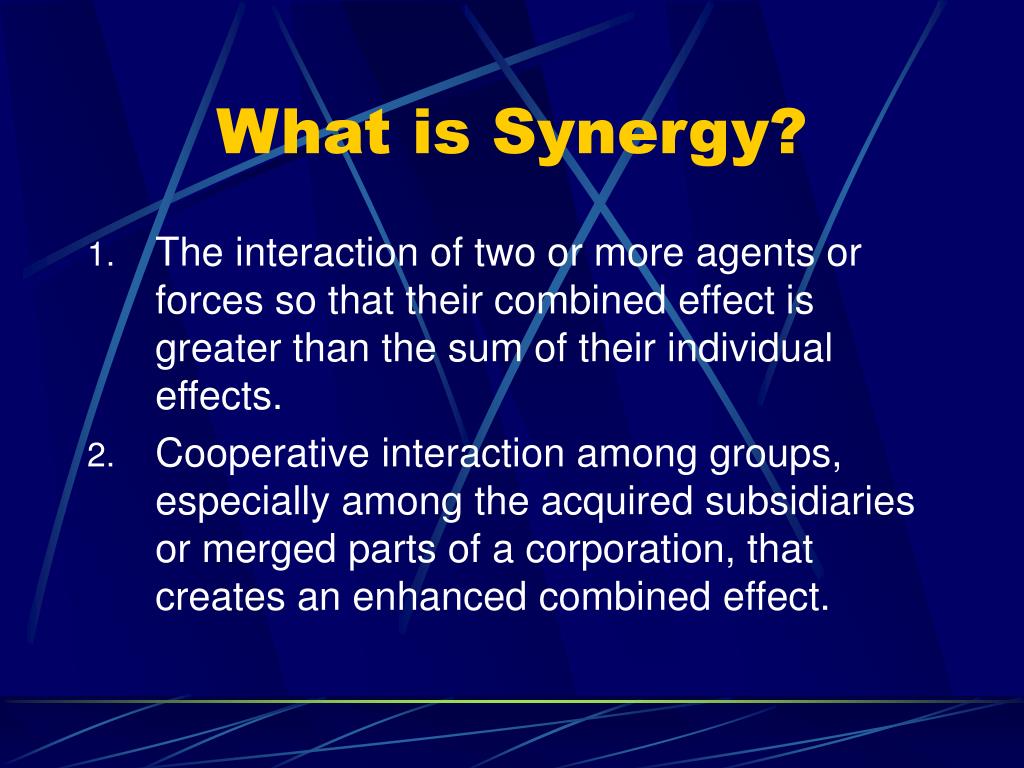 What is Synergy?

1. The interaction of two or more agents or forces so that their combined effect is greater than the sum of their individual effects.

2. Cooperative interaction among groups, especially among the acquired subsidiaries or merged parts of a corporation, that creates an enhanced combined effect.